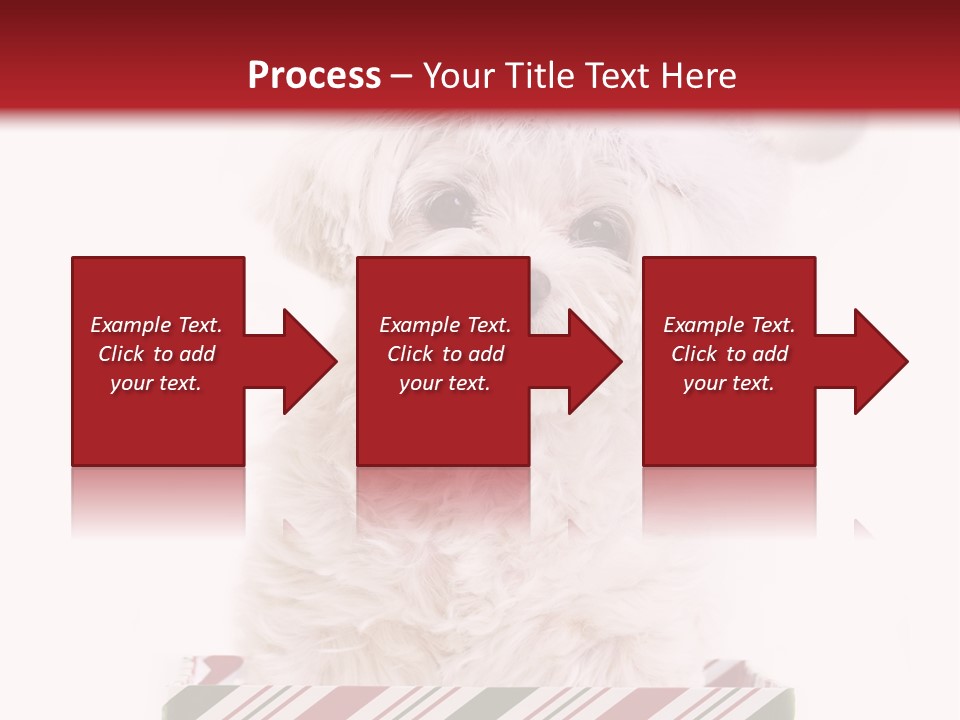 Process – Your Title Text Here

Example Text. Click to add your text.

Example Text. Click to add your text.

Example Text. Click to add your text.